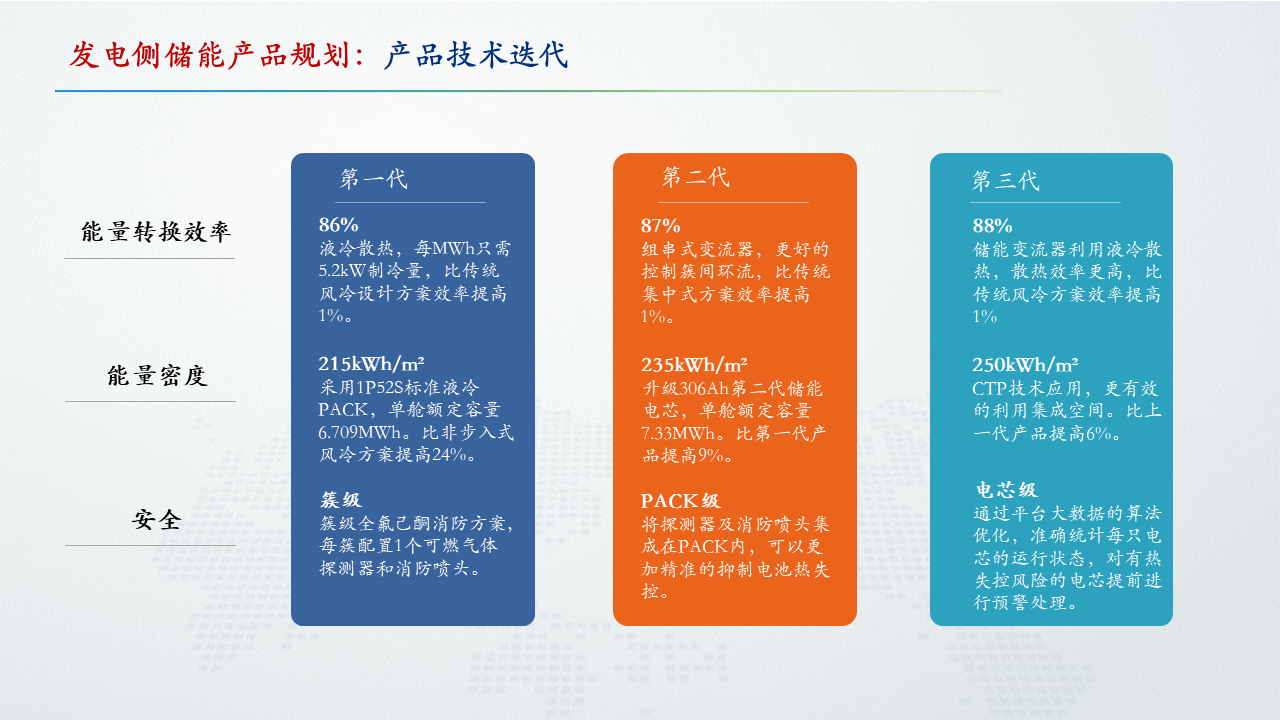 发电侧储能产品规划：产品技术迭代

能量转换效率

能量密度

安全

第一代

86%
液冷散热，每MWh只需5.2kW制冷量，比传统风冷设计方案效率提高1%。

215kWh/m²
采用1P52S标准液冷PACK，单舱额定容量6.709MWh。比非步入式风冷方案提高24%。

簇级
簇级全氟己酮消防方案，每簇配置1个可燃气体探测器和消防喷头。

第二代

87%
组串式变流器，更好的控制簇间环流，比传统集中式方案效率提高1%。

235kWh/m²
升级306Ah第二代储能电芯，单舱额定容量7.33MWh。比第一代产品提高9%。

PACK级
将探测器及消防喷头集成在PACK内，可以更加精准的抑制电池热失控。

第三代

88%
储能变流器利用液冷散热，散热效率更高，比传统风冷方案效率提高1%

250kWh/m²
CTP技术应用，更有效的利用集成空间。比上一代产品提高6%。

电芯级
通过平台大数据的算法优化，准确统计每只电芯的运行状态，对有热失控风险的电芯提前进行预警处理。